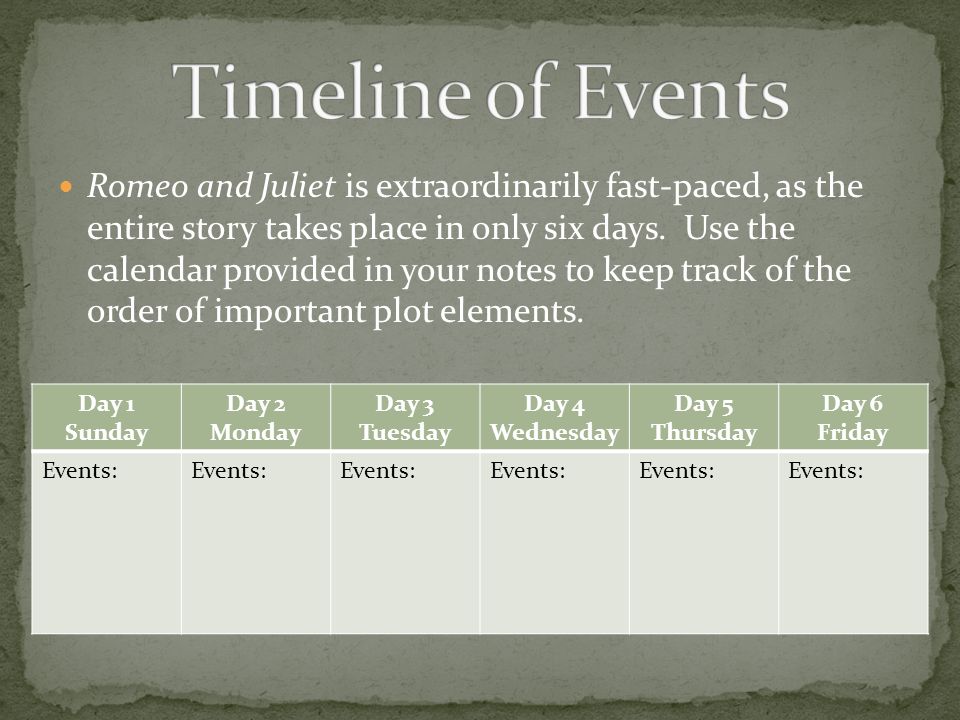 Timeline of Events

Romeo and Juliet is extraordinarily fast-paced, as the entire story takes place in only six days. Use the calendar provided in your notes to keep track of the order of important plot elements.

| Day 1 Sunday | Day 2 Monday | Day 3 Tuesday | Day 4 Wednesday | Day 5 Thursday | Day 6 Friday |
|---|---|---|---|---|---|
| Events: | Events: | Events: | Events: | Events: | Events: |